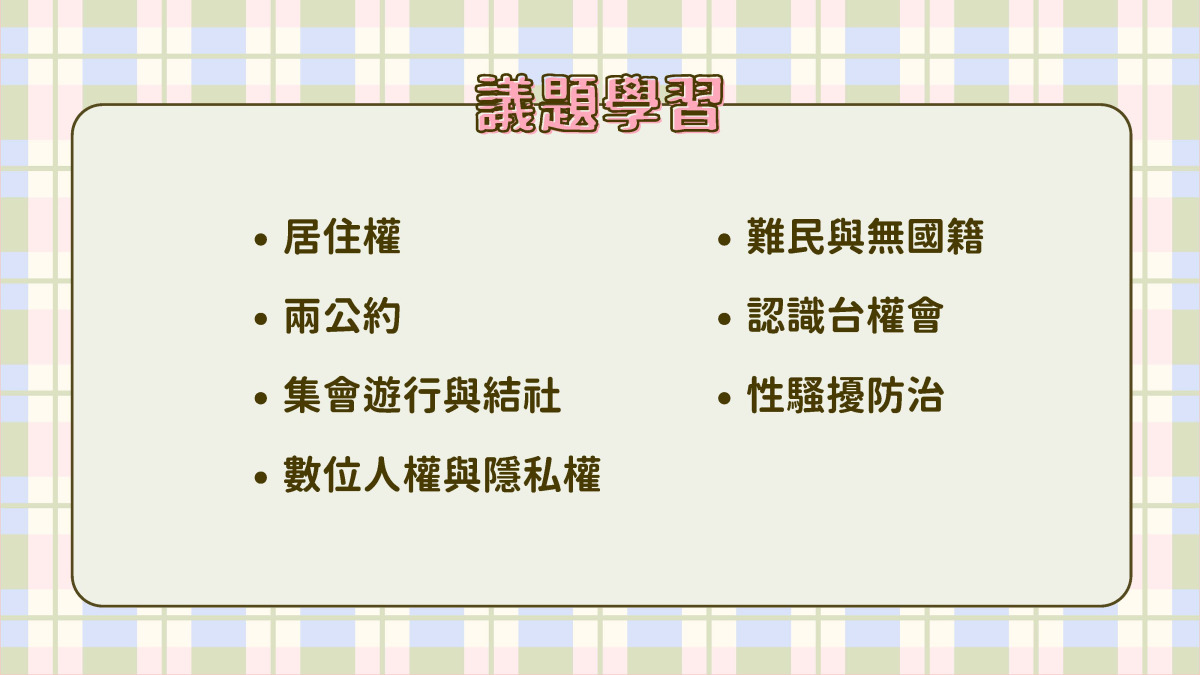 議題學習

• 居住權
• 兩公約
• 集會遊行與結社
• 數位人權與隱私權

• 難民與無國籍
• 認識台權會
• 性騷擾防治